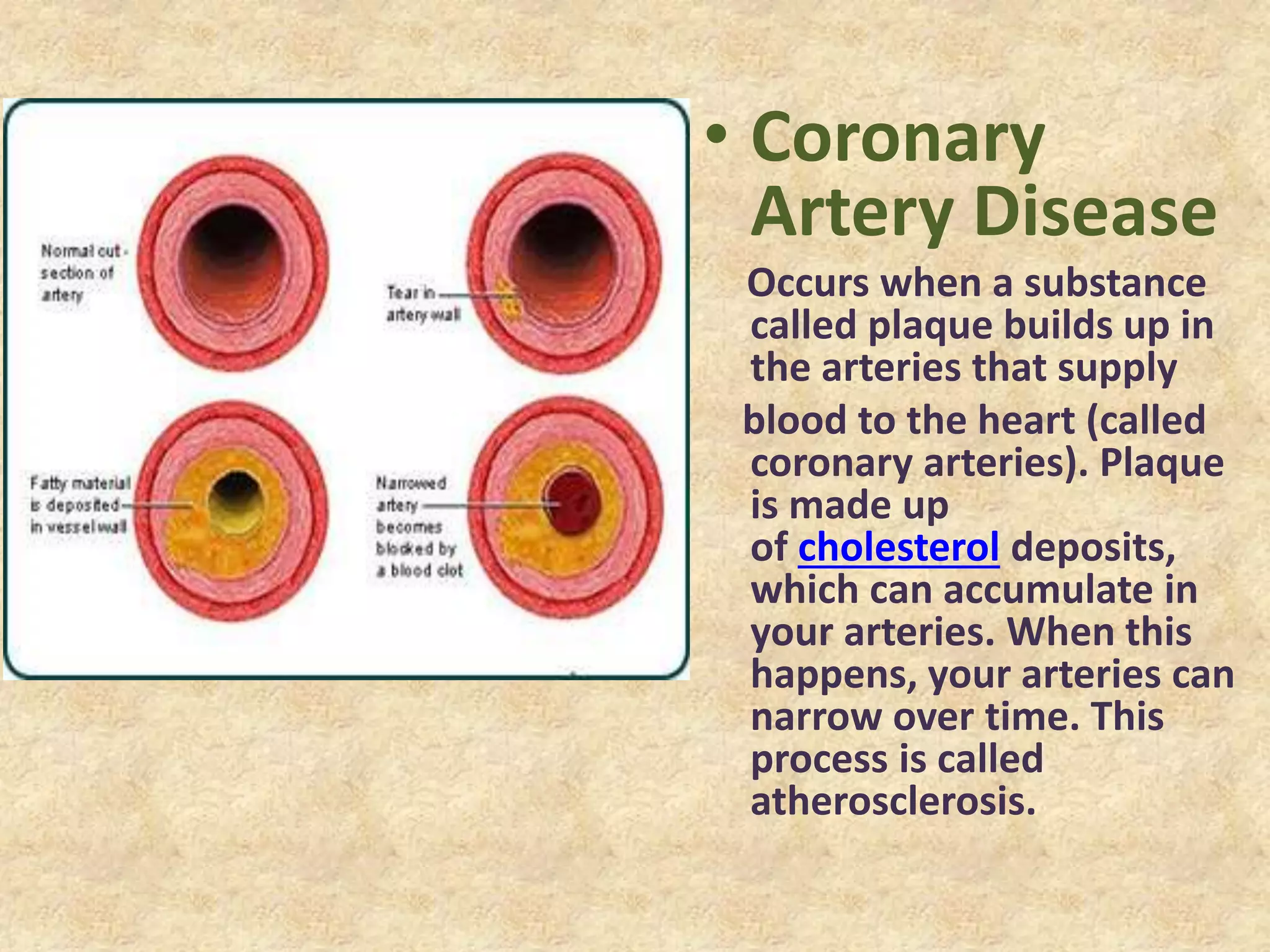 Normal cut - section of artery

Tear in artery wall

Fatty material is deposited in vessel wall

Narrowed artery becomes blocked by a blood clot

• Coronary Artery Disease

Occurs when a substance called plaque builds up in the arteries that supply blood to the heart (called coronary arteries). Plaque is made up of cholesterol deposits, which can accumulate in your arteries. When this happens, your arteries can narrow over time. This process is called atherosclerosis.